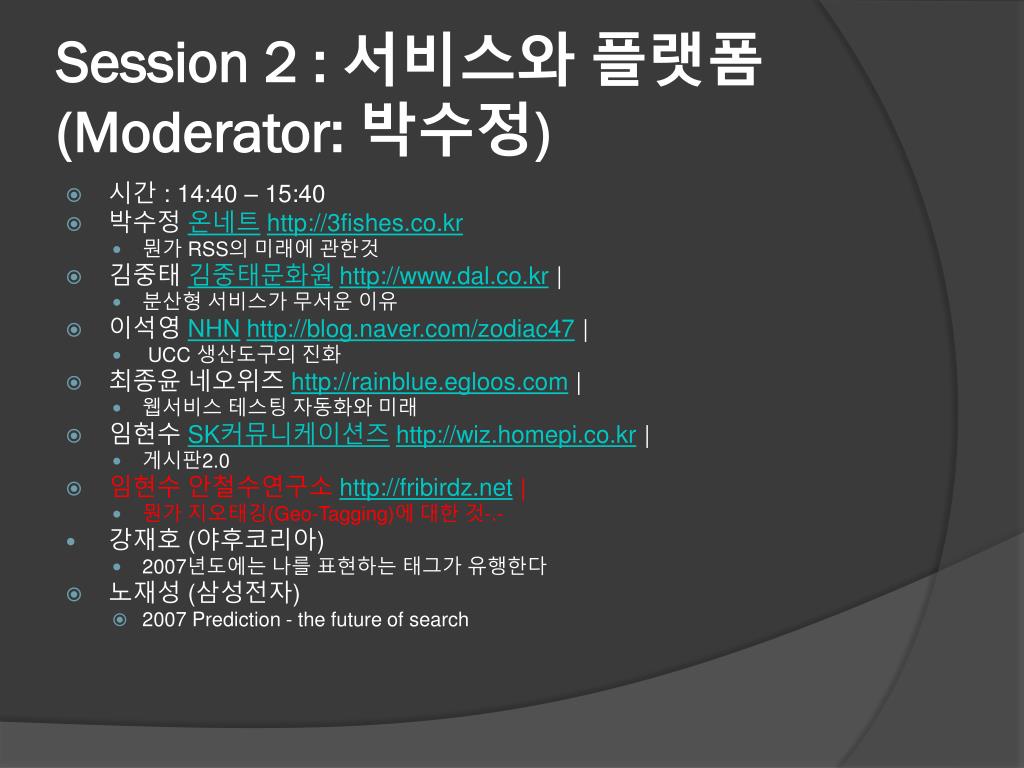 Session 2 : 서비스와 플랫폼 (Moderator: 박수정)

시간 : 14:40 – 15:40

박수정 온네트 http://3fishes.co.kr

뭔가 RSS의 미래에 관한것

김중태 김중태문화원 http://www.dal.co.kr |

분산형 서비스가 무서운 이유

이석영 NHN http://blog.naver.com/zodiac47 |

UCC 생산도구의 진화

최종윤 네오위즈 http://rainblue.egloos.com |

웹서비스 테스팅 자동화와 미래

임현수 SK커뮤니케이션즈 http://wiz.homepi.co.kr |

게시판2.0

임현수 안철수연구소 http://fribirdz.net |

뭔가 지오태깅(Geo-Tagging)에 대한 것-.-

강재호 (야후코리아)

2007년도에는 나를 표현하는 태그가 유행한다

노재성 (삼성전자)

2007 Prediction - the future of search